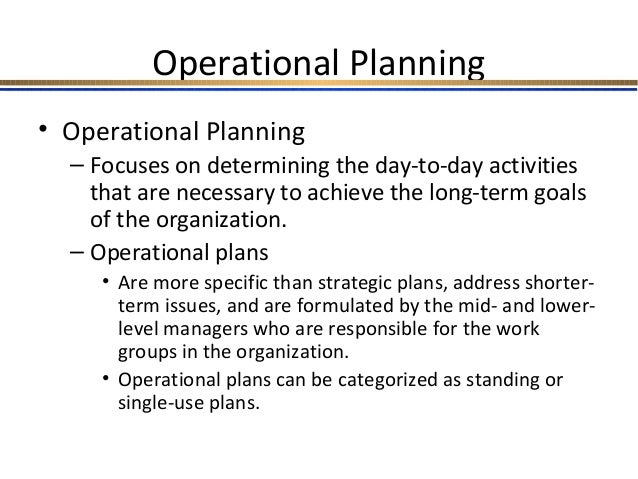 Operational Planning

• Operational Planning
– Focuses on determining the day-to-day activities that are necessary to achieve the long-term goals of the organization.
– Operational plans
• Are more specific than strategic plans, address shorter-term issues, and are formulated by the mid- and lower-level managers who are responsible for the work groups in the organization.
• Operational plans can be categorized as standing or single-use plans.